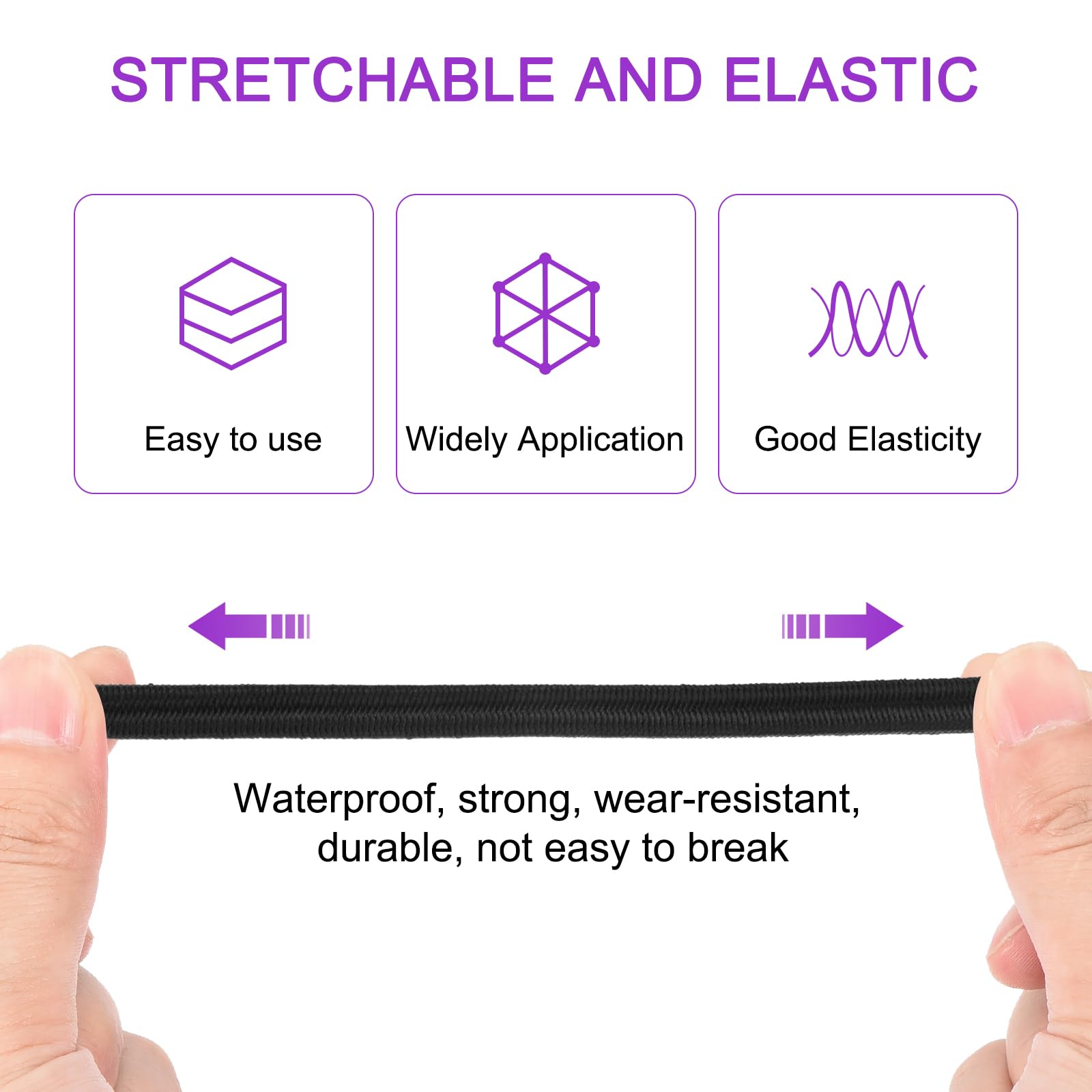 STRETCHABLE AND ELASTIC

Easy to use

Widely Application

Good Elasticity

Waterproof, strong, wear-resistant, durable, not easy to break